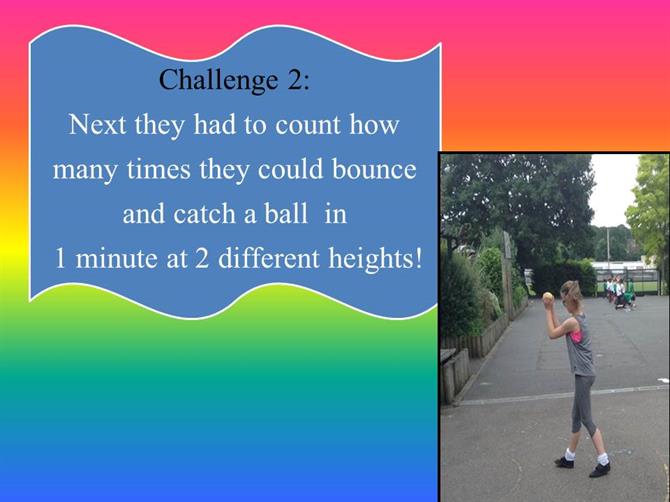 Challenge 2:

Next they had to count how many times they could bounce and catch a ball in 1 minute at 2 different heights!